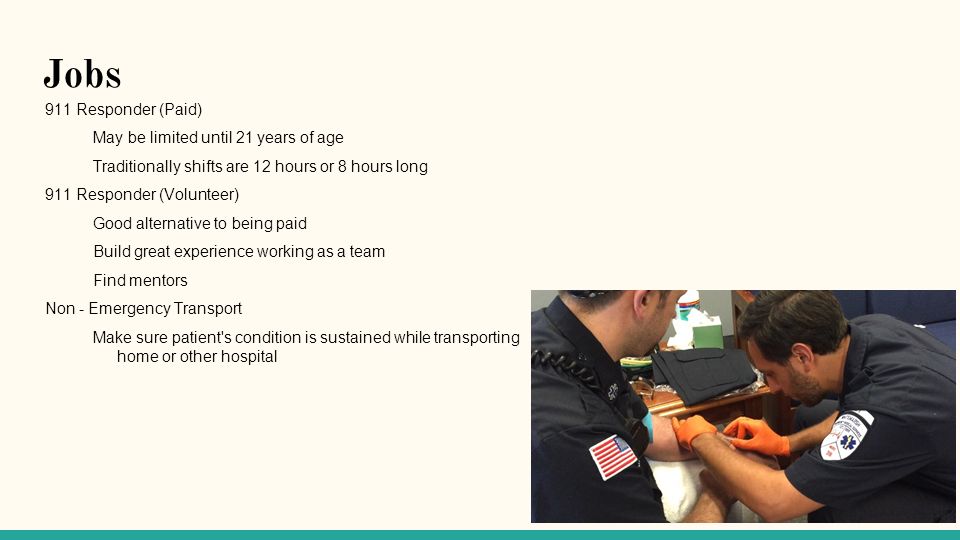 Jobs

911 Responder (Paid)

May be limited until 21 years of age

Traditionally shifts are 12 hours or 8 hours long

911 Responder (Volunteer)

Good alternative to being paid

Build great experience working as a team

Find mentors

Non - Emergency Transport

Make sure patient's condition is sustained while transporting home or other hospital